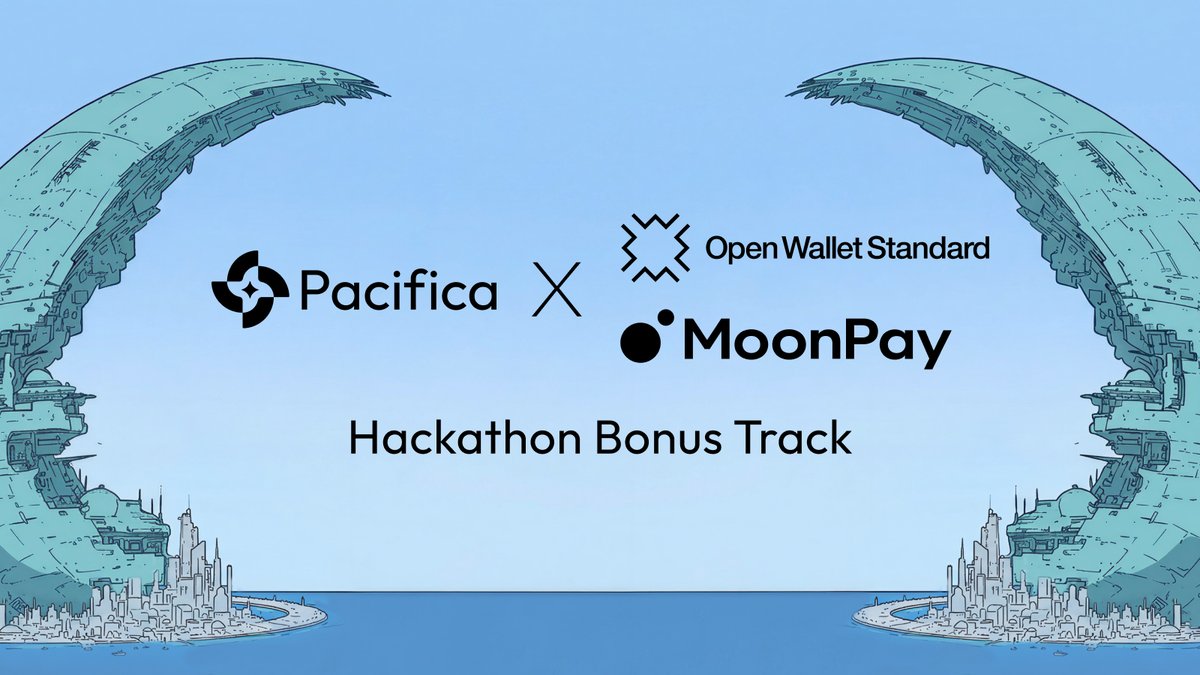 Pacifica X Open Wallet Standard

MoonPay

Hackathon Bonus Track